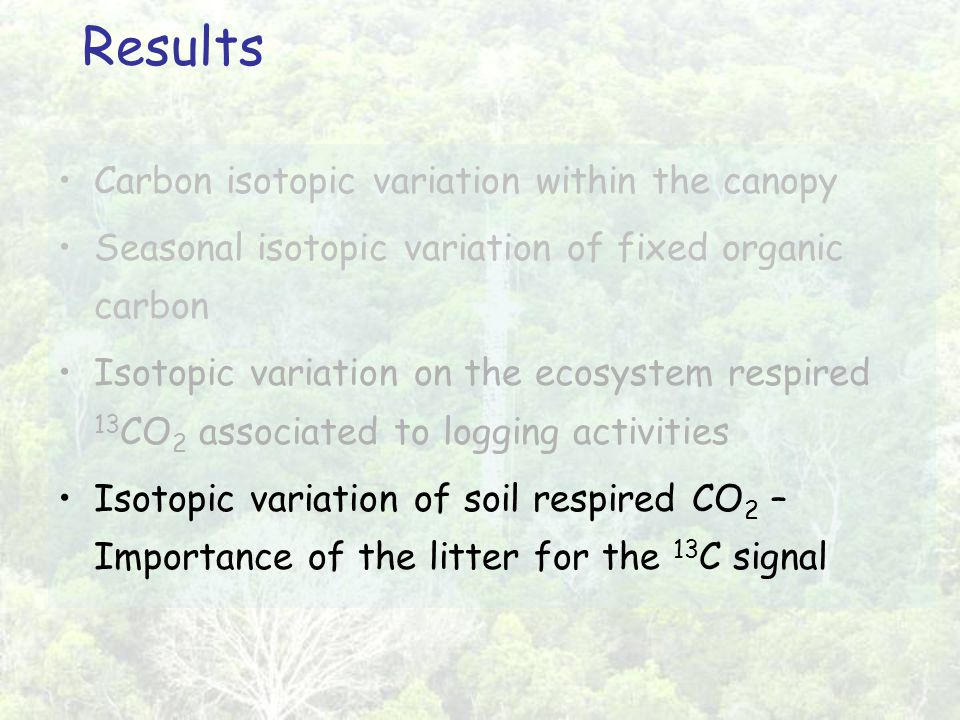 Results

• Carbon isotopic variation within the canopy

• Seasonal isotopic variation of fixed organic carbon

• Isotopic variation on the ecosystem respired $^{13}CO_2$ associated to logging activities

• Isotopic variation of soil respired $CO_2$ – Importance of the litter for the $^{13}C$ signal